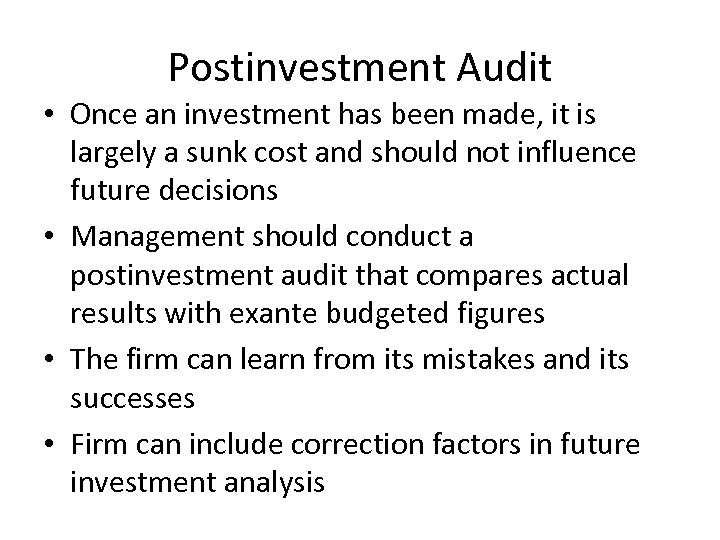 Postinvestment Audit

• Once an investment has been made, it is largely a sunk cost and should not influence future decisions

• Management should conduct a postinvestment audit that compares actual results with exante budgeted figures

• The firm can learn from its mistakes and its successes

• Firm can include correction factors in future investment analysis